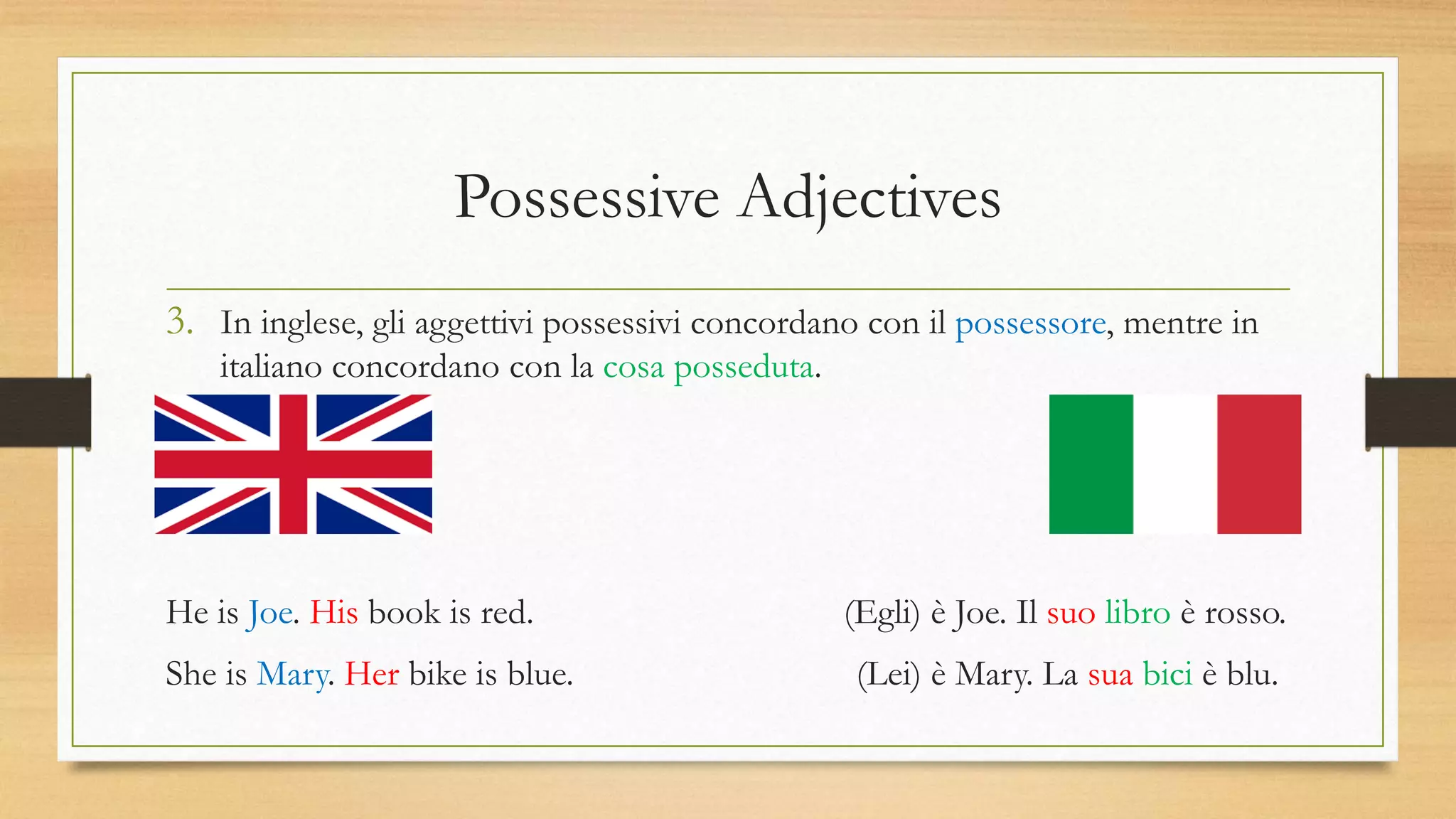 Possessive Adjectives

3. In inglese, gli aggettivi possessivi concordano con il possessore, mentre in italiano concordano con la cosa posseduta.

He is Joe. His book is red.

She is Mary. Her bike is blue.

(Egli) è Joe. Il suo libro è rosso.

(Lei) è Mary. La sua bici è blu.